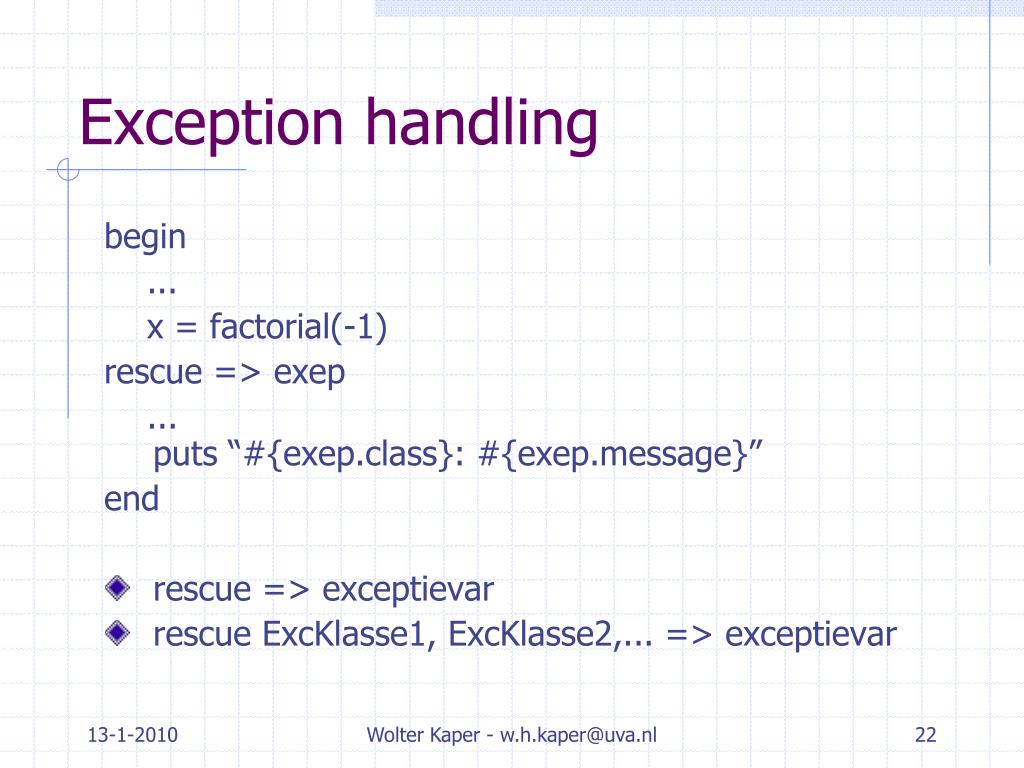 Exception handling

begin
...
x = factorial(-1)
rescue => exep
...
puts “#{exep.class}: #{exep.message}”
end

rescue => exceptievar
rescue ExcKlasse1, ExcKlasse2,... => exceptievar

13-1-2010

Wolter Kaper - w.h.kaper@uva.nl

22